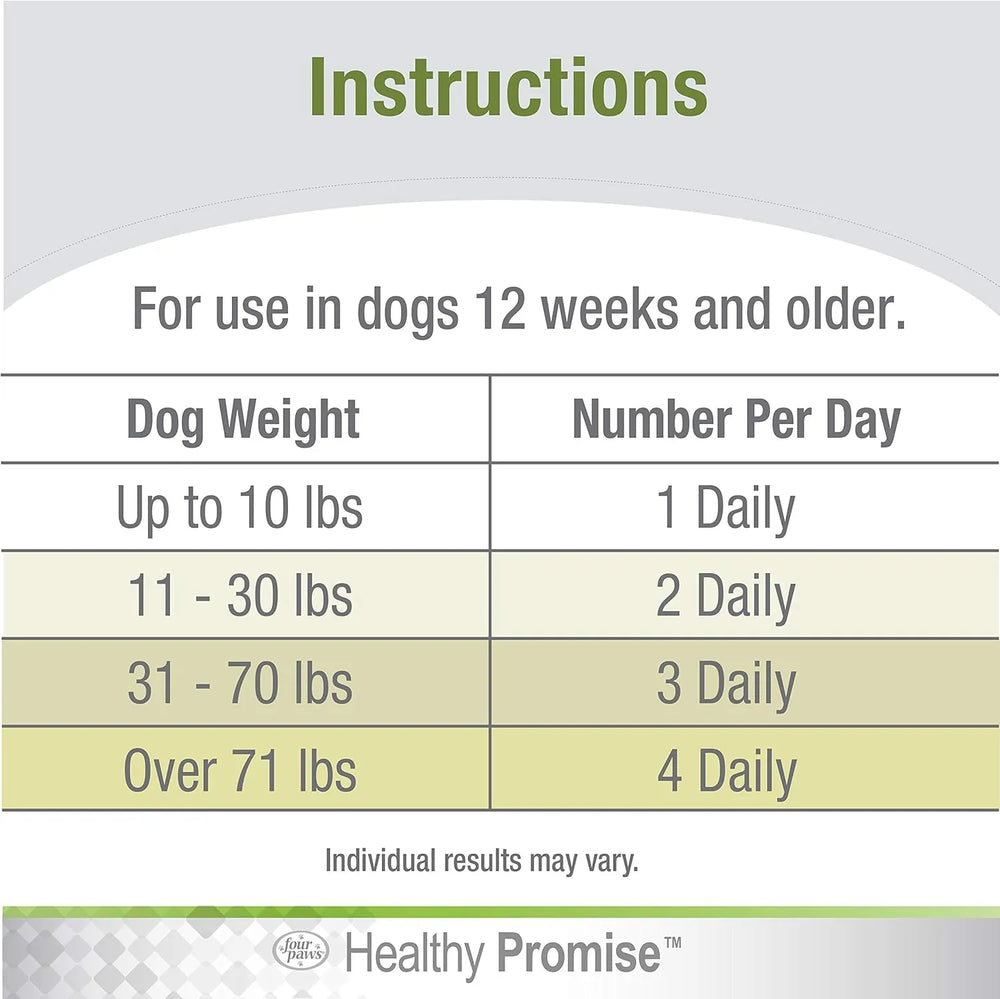 Instructions

For use in dogs 12 weeks and older.

| Dog Weight | Number Per Day |
|---|---|
| Up to 10 lbs | 1 Daily |
| 11 - 30 lbs | 2 Daily |
| 31 - 70 lbs | 3 Daily |
| Over 71 lbs | 4 Daily |

Individual results may vary.

four paws Healthy Promise™